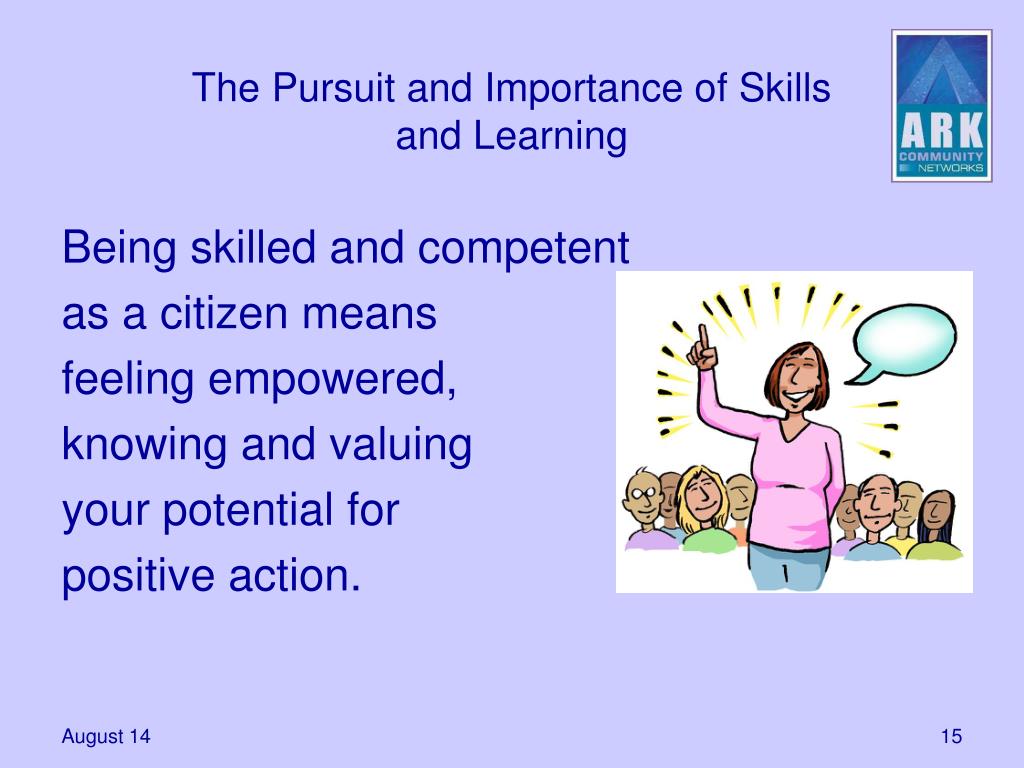 The Pursuit and Importance of Skills and Learning

ARK
COMMUNITY
NETWORKS

Being skilled and competent as a citizen means feeling empowered, knowing and valuing your potential for positive action.

August 14

15